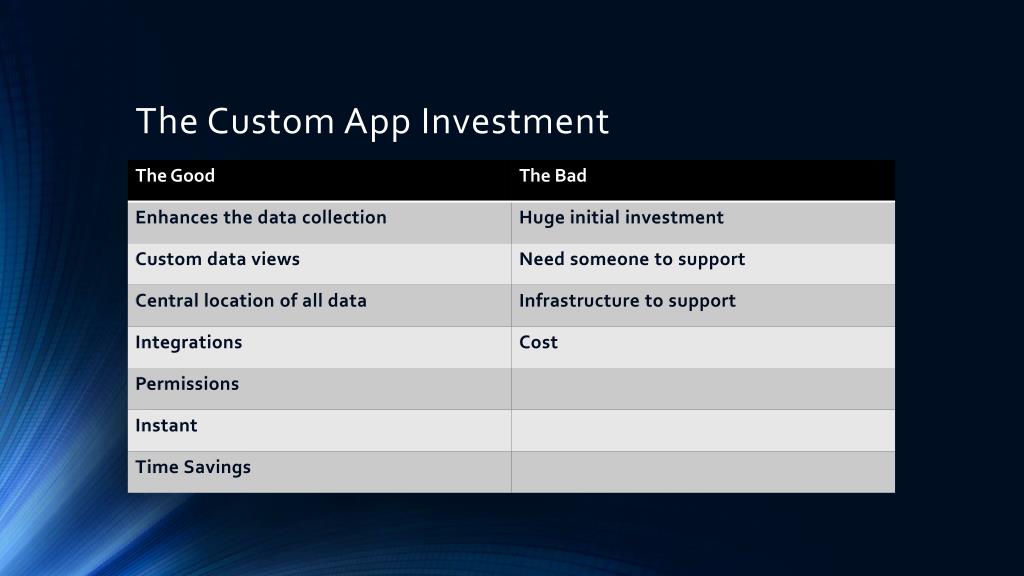 The Custom App Investment

| The Good | The Bad |
|---|---|
| Enhances the data collection | Huge initial investment |
| Custom data views | Need someone to support |
| Central location of all data | Infrastructure to support |
| Integrations | Cost |
| Permissions | |
| Instant | |
| Time Savings | |